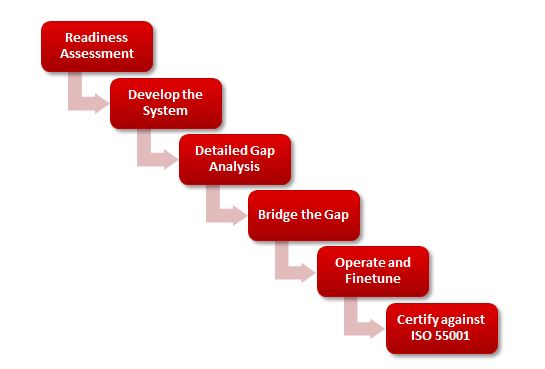 Readiness Assessment

Develop the System

Detailed Gap Analysis

Bridge the Gap

Operate and Finetune

Certify against ISO 55001